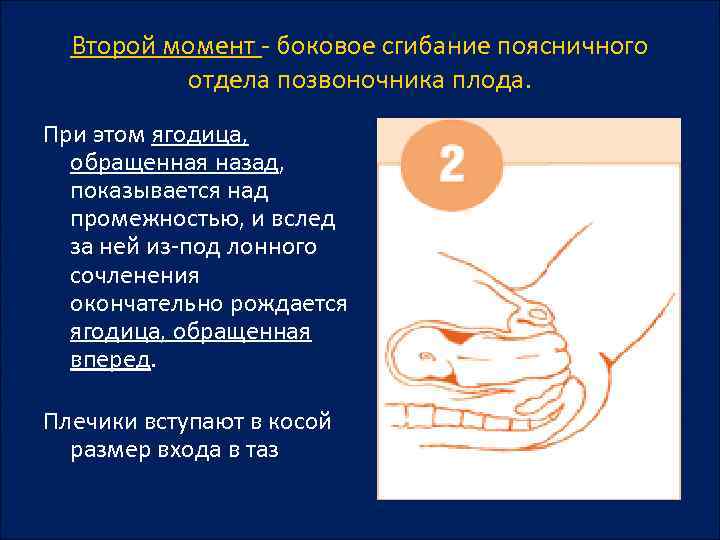 Второй момент - боковое сгибание поясничного отдела позвоночника плода.

При этом ягодица, обращенная назад, показывается над промежностью, и вслед за ней из-под лонного сочленения окончательно рождается ягодица, обращенная вперед.

Плечики вступают в косой размер входа в таз

2